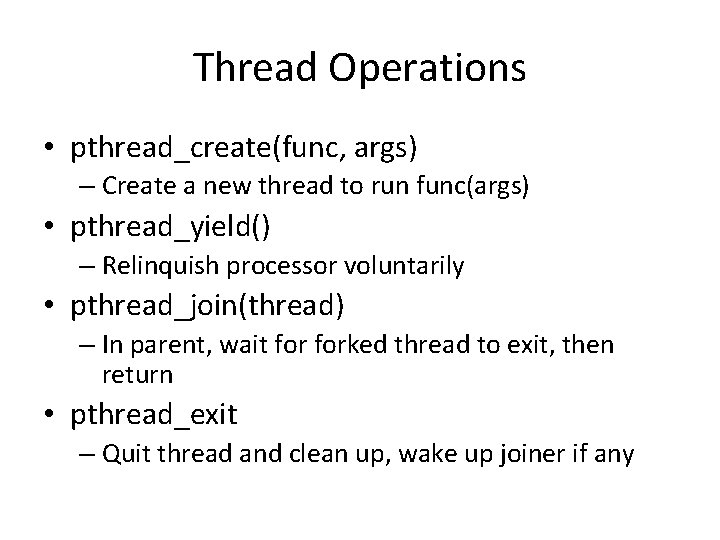 Thread Operations

• pthread_create(func, args)
– Create a new thread to run func(args)
• pthread_yield()
– Relinquish processor voluntarily
• pthread_join(thread)
– In parent, wait for forked thread to exit, then return
• pthread_exit
– Quit thread and clean up, wake up joiner if any